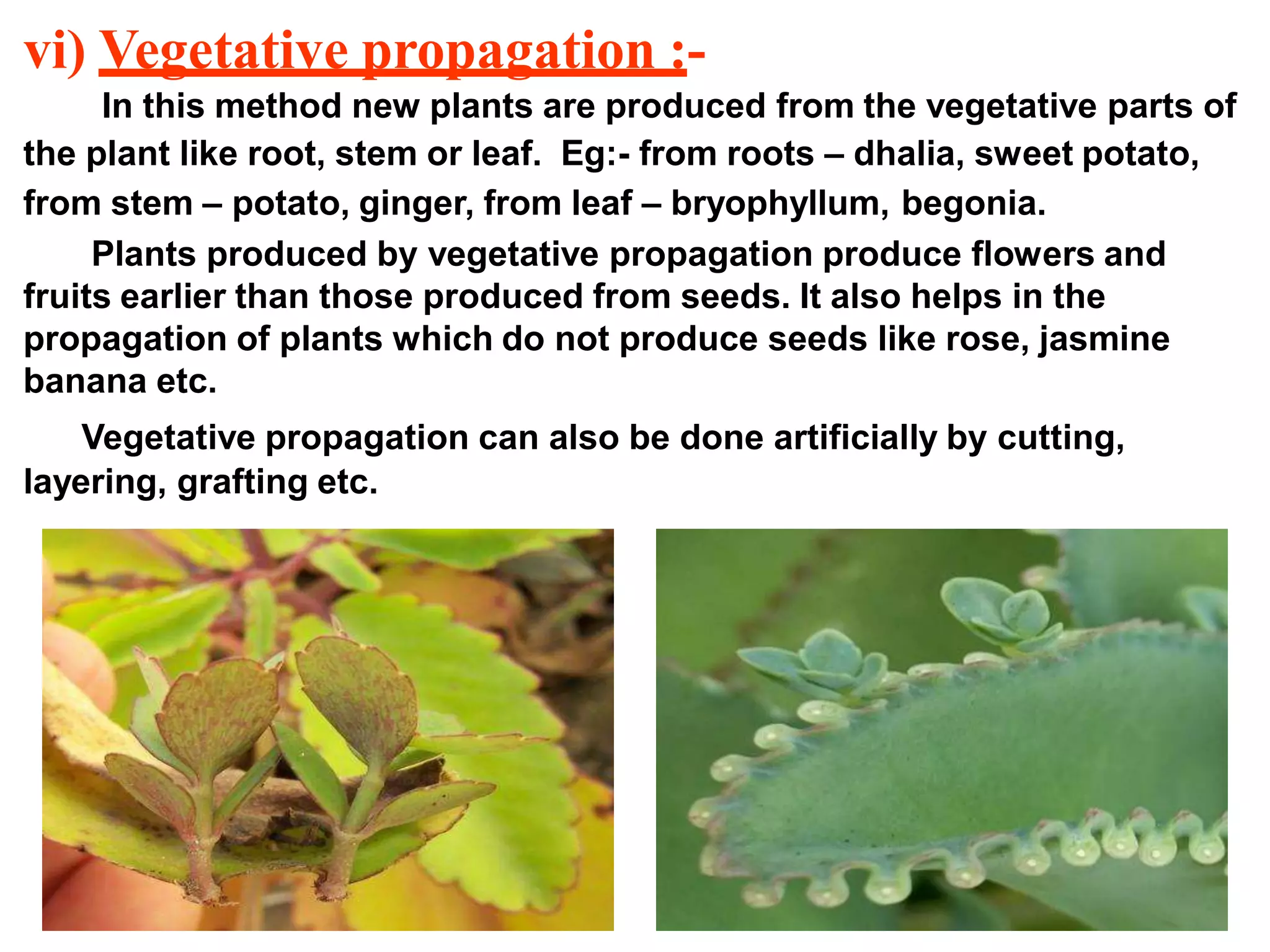 vi) Vegetative propagation :-

In this method new plants are produced from the vegetative parts of the plant like root, stem or leaf. Eg:- from roots – dhalia, sweet potato, from stem – potato, ginger, from leaf – bryophyllum, begonia.

Plants produced by vegetative propagation produce flowers and fruits earlier than those produced from seeds. It also helps in the propagation of plants which do not produce seeds like rose, jasmine banana etc.

Vegetative propagation can also be done artificially by cutting, layering, grafting etc.